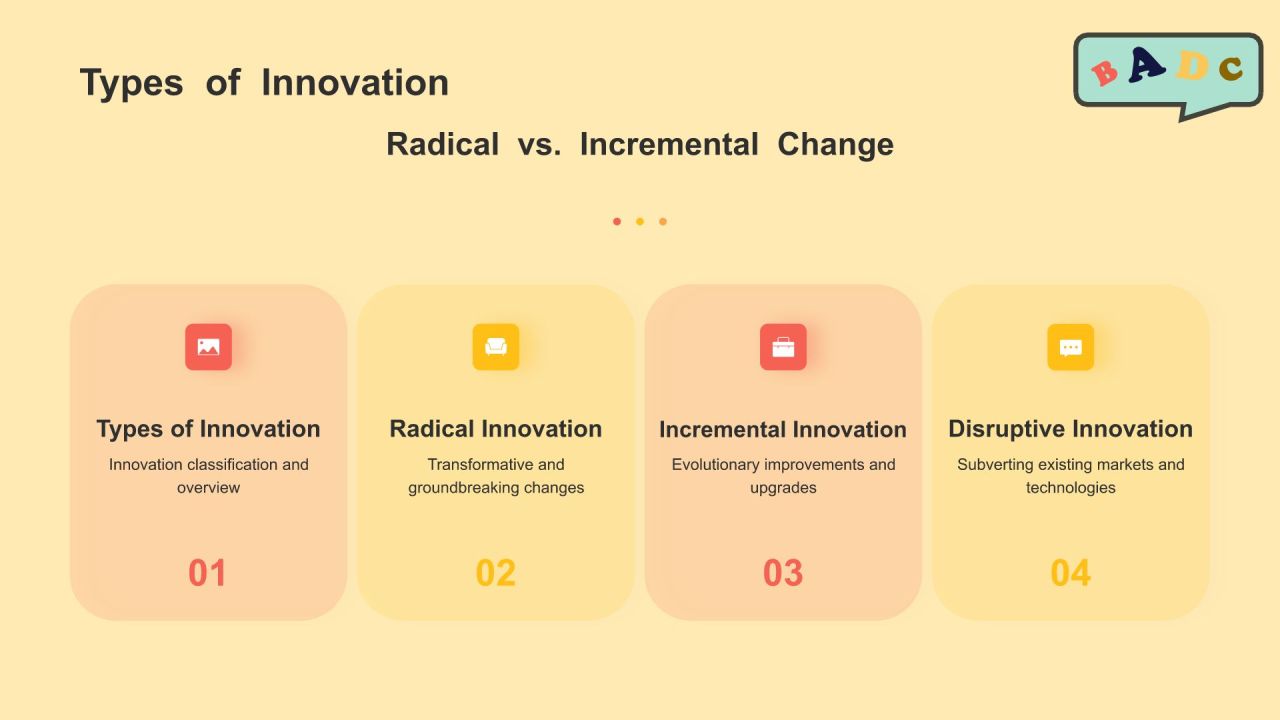 Types of Innovation

B A D c

Radical vs. Incremental Change

Types of Innovation
Innovation classification and overview
01

Radical Innovation
Transformative and groundbreaking changes
02

Incremental Innovation
Evolutionary improvements and upgrades
03

Disruptive Innovation
Subverting existing markets and technologies
04